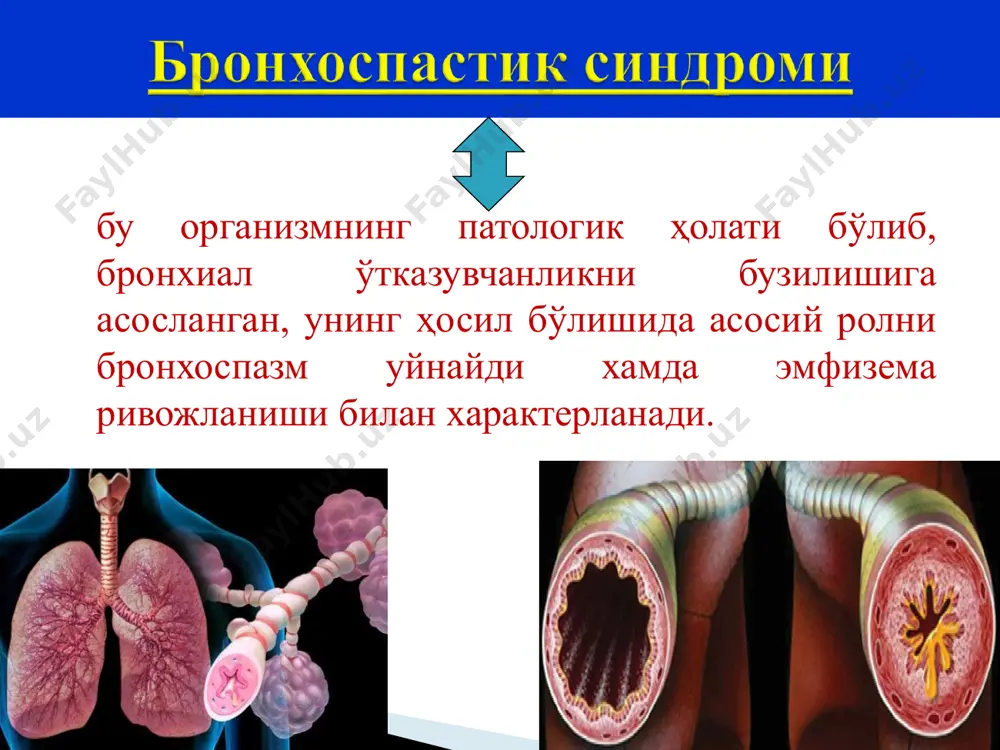 Бронхоспастик синдроми

бу организмнинг патологик ҳолати бўлиб, бронхиал ўтказувчанликни бузилишига асосланган, унинг ҳосил бўлишида асосий ролни бронхоспазм уйнайди хамда эмфизема ривожланиши билан характерланади.

FaylHub.uz